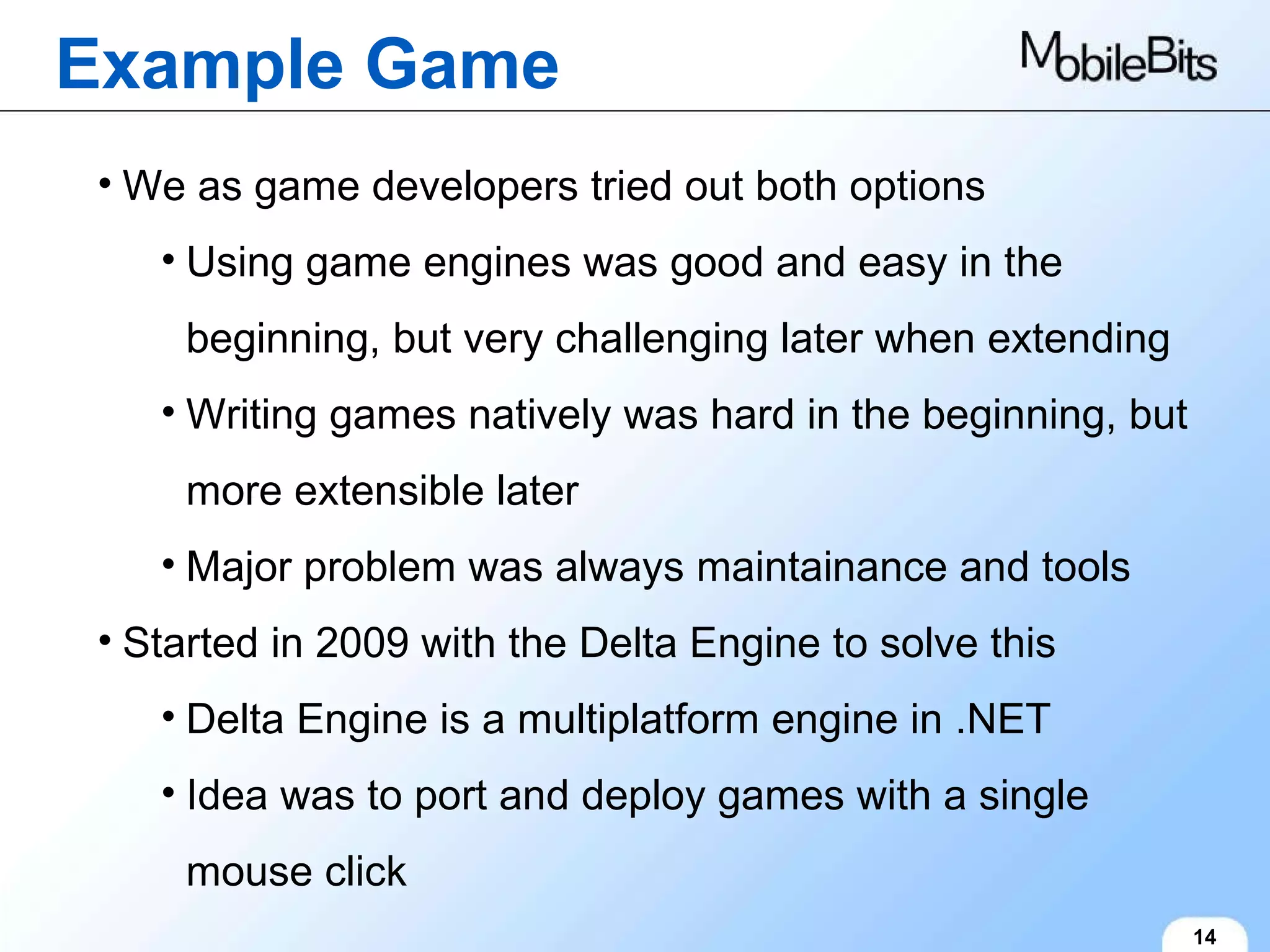 Example Game

MobileBits

• We as game developers tried out both options

• Using game engines was good and easy in the beginning, but very challenging later when extending

• Writing games natively was hard in the beginning, but more extensible later

• Major problem was always maintainance and tools

• Started in 2009 with the Delta Engine to solve this

• Delta Engine is a multiplatform engine in .NET

• Idea was to port and deploy games with a single mouse click

14